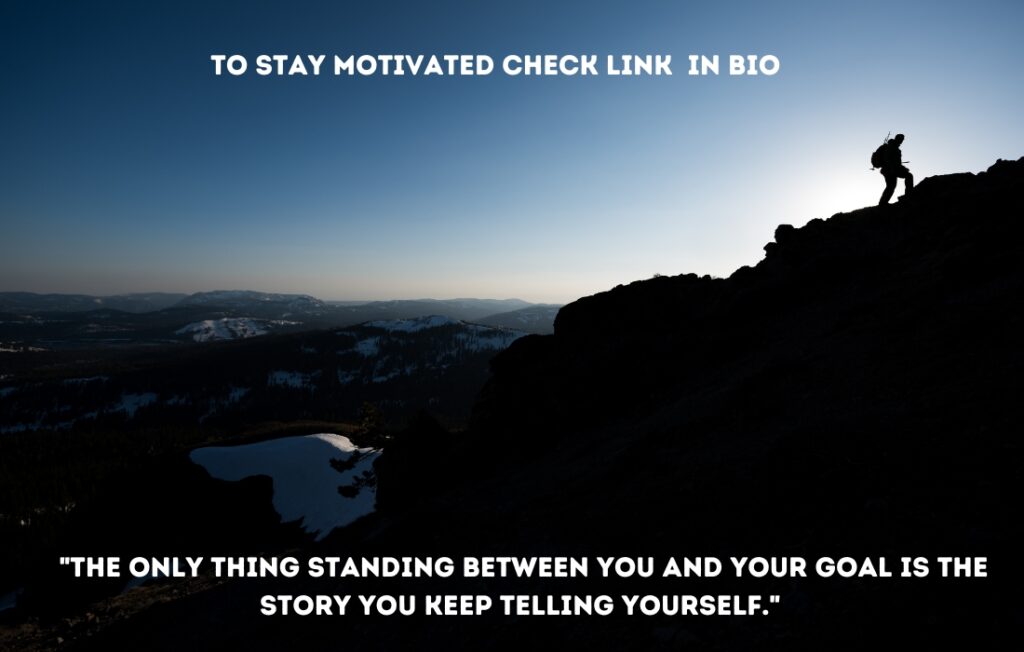 TO STAY MOTIVATED CHECK LINK IN BIO

"THE ONLY THING STANDING BETWEEN YOU AND YOUR GOAL IS THE STORY YOU KEEP TELLING YOURSELF."